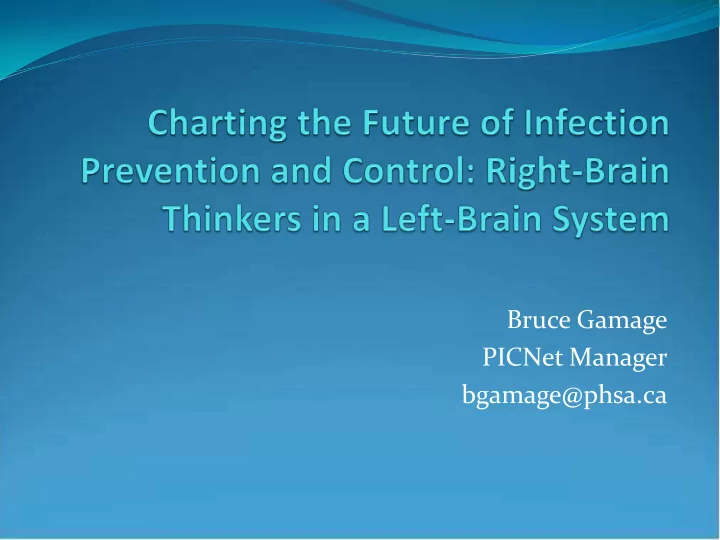 Charting the Future of Infection Prevention and Control: Right-Brain Thinkers in a Left-Brain System

Bruce Gamage
PICNet Manager
bgamage@phsa.ca